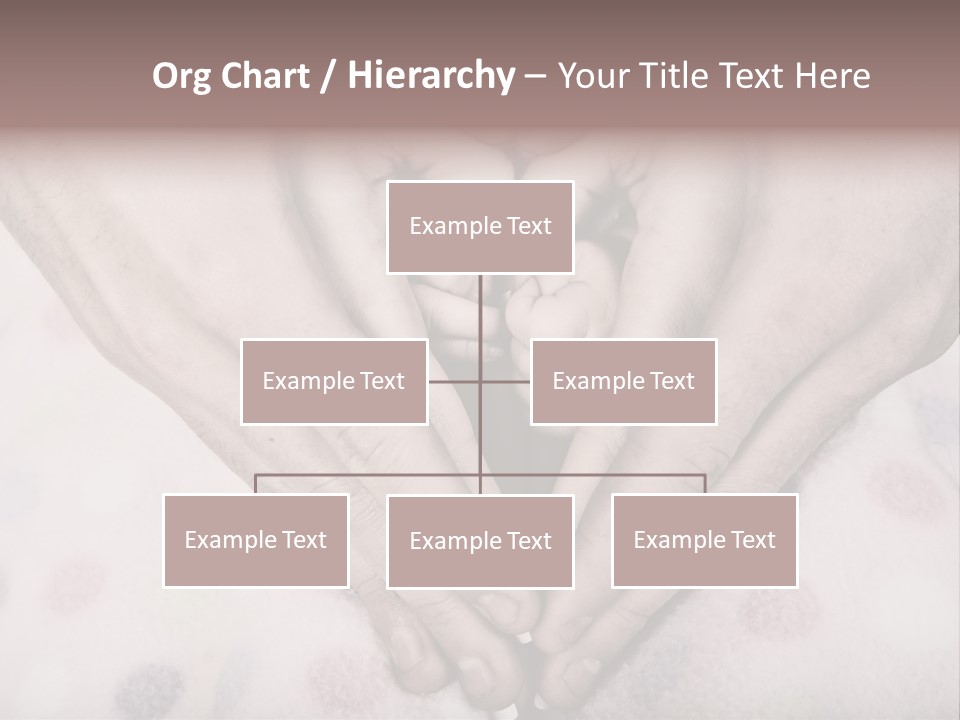 Org Chart / Hierarchy – Your Title Text Here

Example Text

Example Text

Example Text

Example Text

Example Text

Example Text